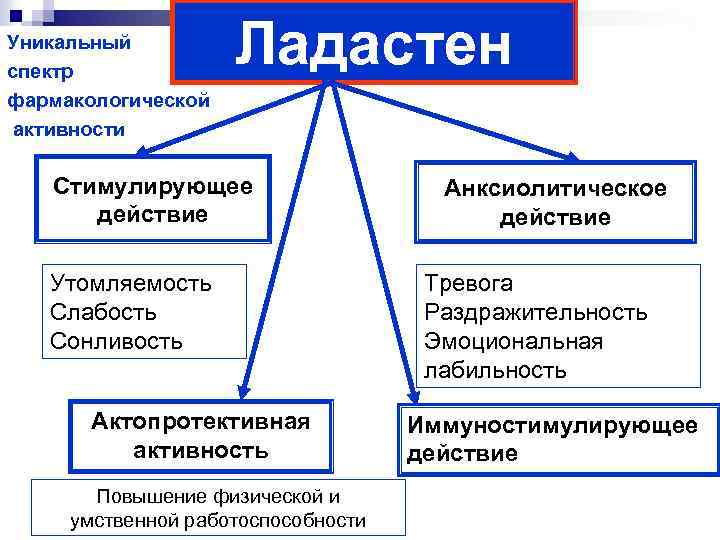 Уникальный спектр фармакологической активности

Ладастен

Стимулирующее действие

Анксиолитическое действие

Утомляемость
Слабость
Сонливость

Тревога
Раздражительность
Эмоциональная лабильность

Актопротективная активность

Иммуностимулирующее действие

Повышение физической и умственной работоспособности